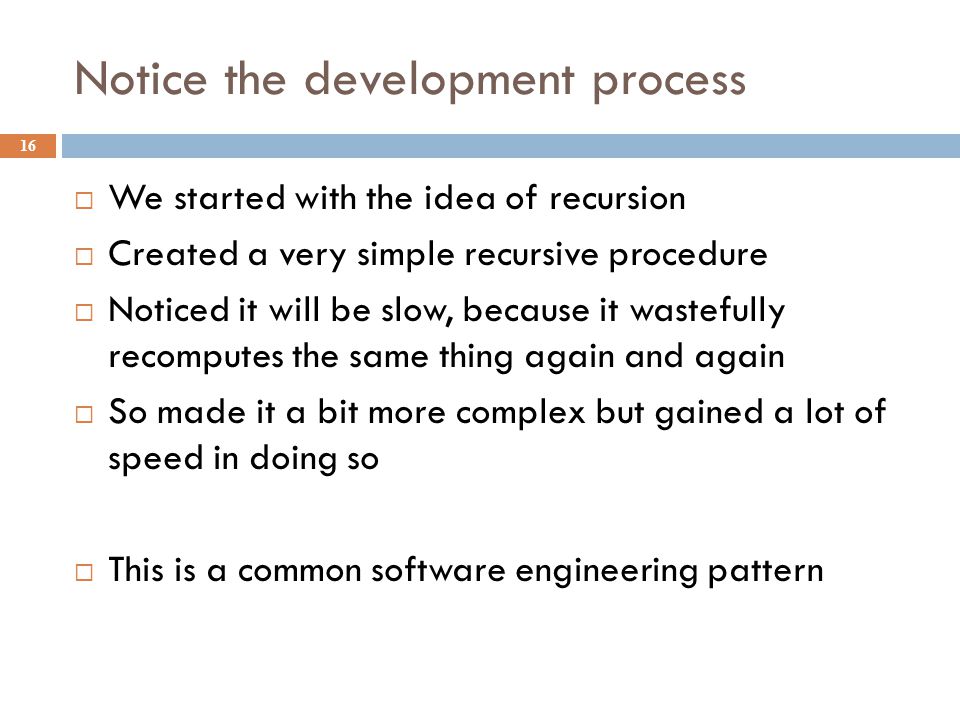 Notice the development process

16

□ We started with the idea of recursion
□ Created a very simple recursive procedure
□ Noticed it will be slow, because it wastefully recomputes the same thing again and again
□ So made it a bit more complex but gained a lot of speed in doing so

□ This is a common software engineering pattern